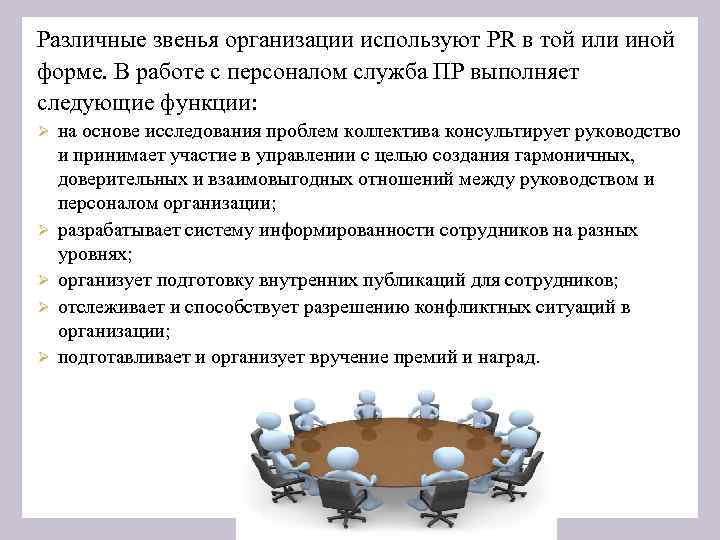 Различные звенья организации используют PR в той или иной форме. В работе с персоналом служба ПР выполняет следующие функции:

➢ на основе исследования проблем коллектива консультирует руководство и принимает участие в управлении с целью создания гармоничных, доверительных и взаимовыгодных отношений между руководством и персоналом организации;
➢ разрабатывает систему информированности сотрудников на разных уровнях;
➢ организует подготовку внутренних публикаций для сотрудников;
➢ отслеживает и способствует разрешению конфликтных ситуаций в организации;
➢ подготавливает и организует вручение премий и наград.